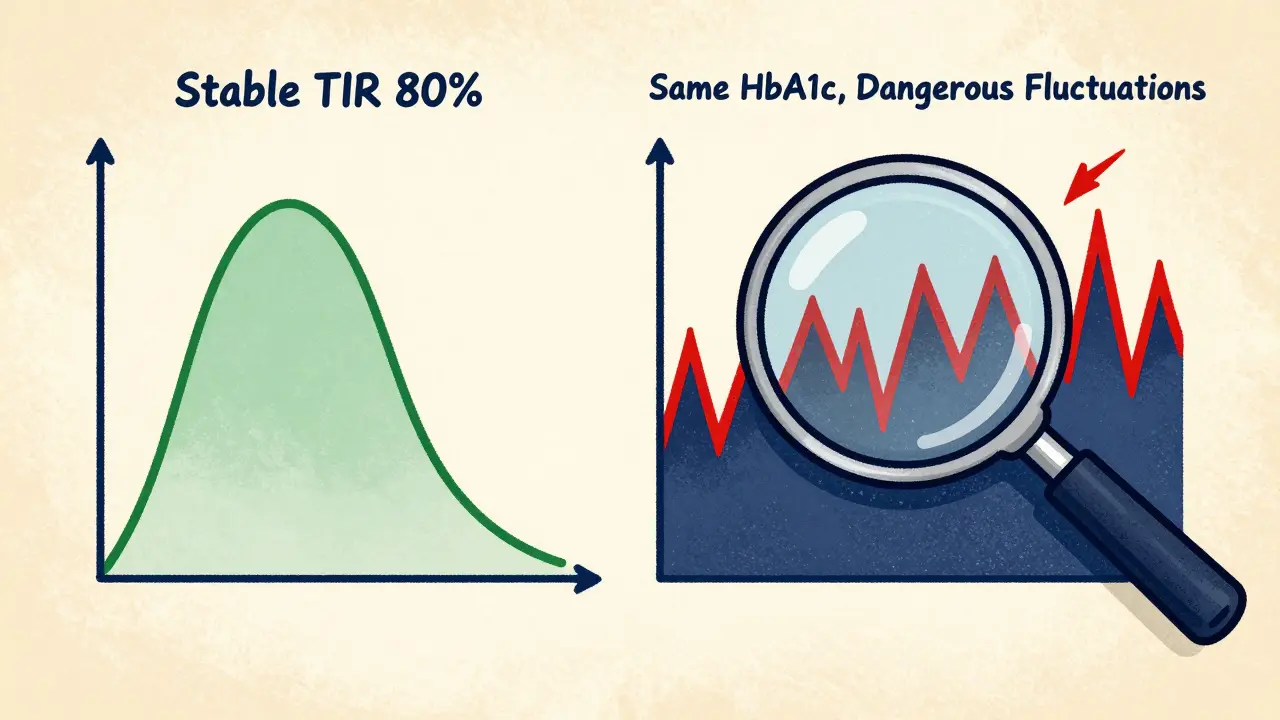 Stable TIR 80%

Same HbA1c, Dangerous Fluctuations